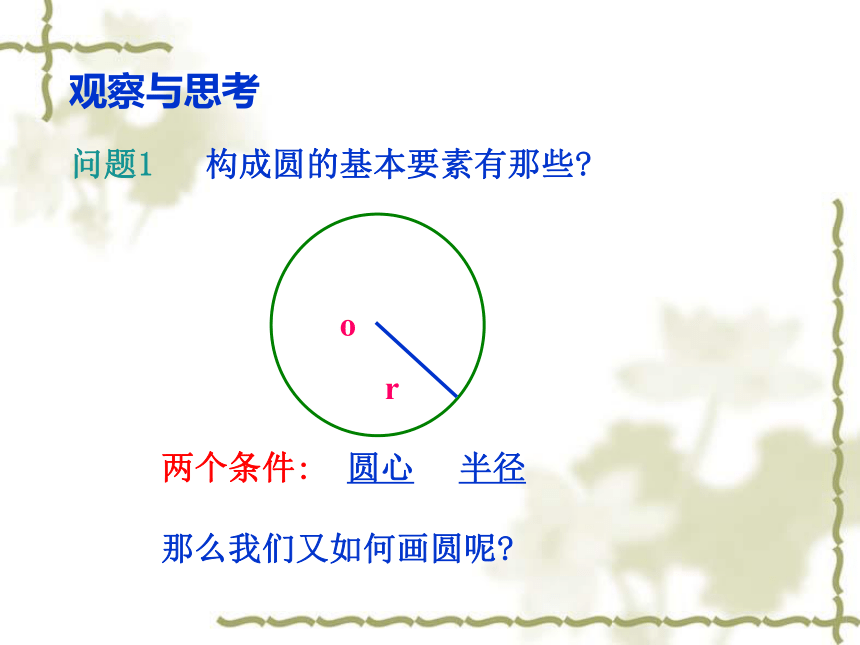 观察与思考

问题1　构成圆的基本要素有那些?

o

r

两个条件:　圆心　半径

那么我们又如何画圆呢?